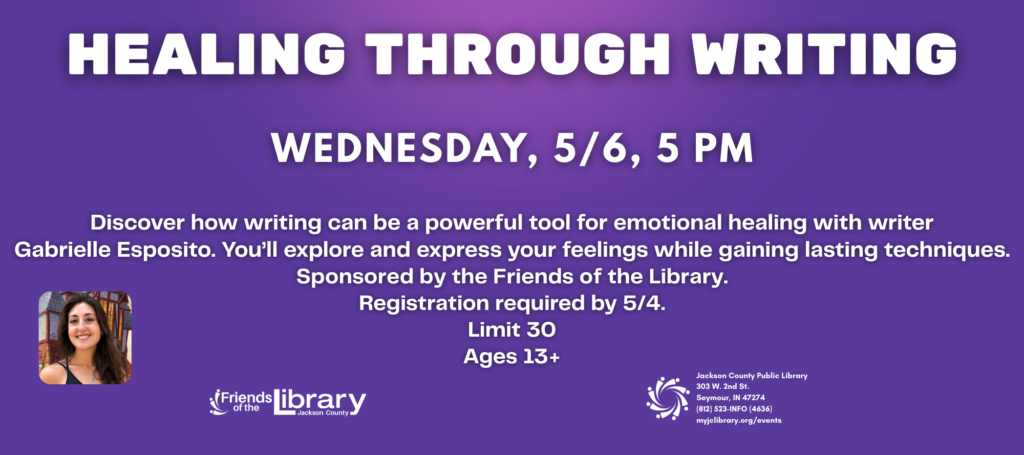 HEALING THROUGH WRITING

WEDNESDAY, 5/6, 5 PM

Discover how writing can be a powerful tool for emotional healing with writer Gabrielle Esposito. You'll explore and express your feelings while gaining lasting techniques.
Sponsored by the Friends of the Library.
Registration required by 5/4.
Limit 30
Ages 13+

Friends of the Library Jackson County

Jackson County Public Library
303 W. 2nd St.
Seymour, IN 47274
(812) 523-INFO (4636)
myjclibrary.org/events